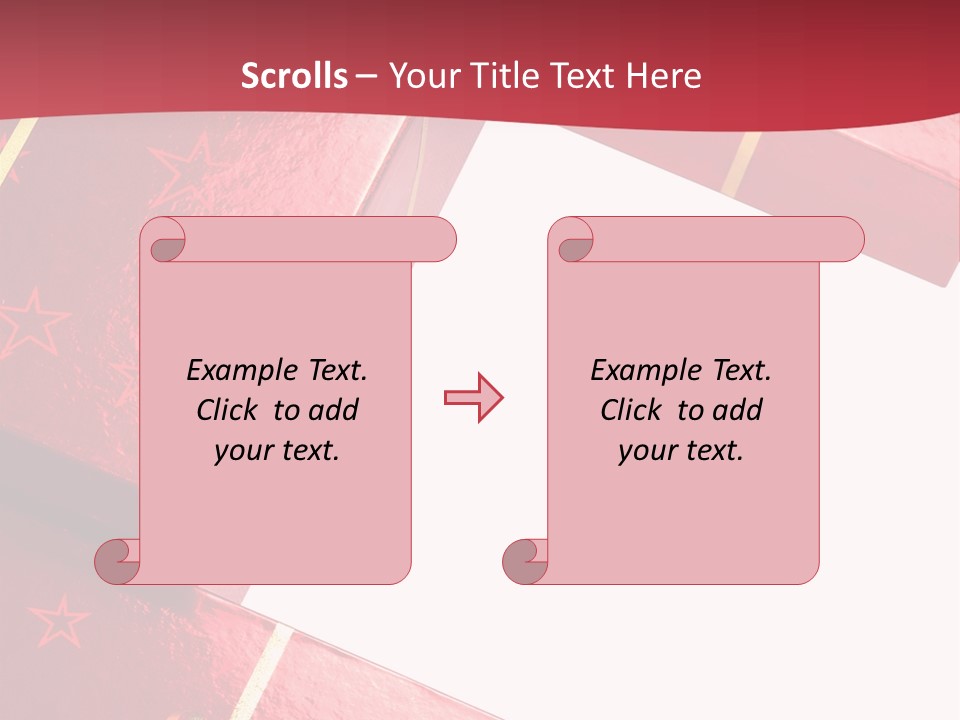 Scrolls – Your Title Text Here

Example Text.
Click to add
your text.

Example Text.
Click to add
your text.